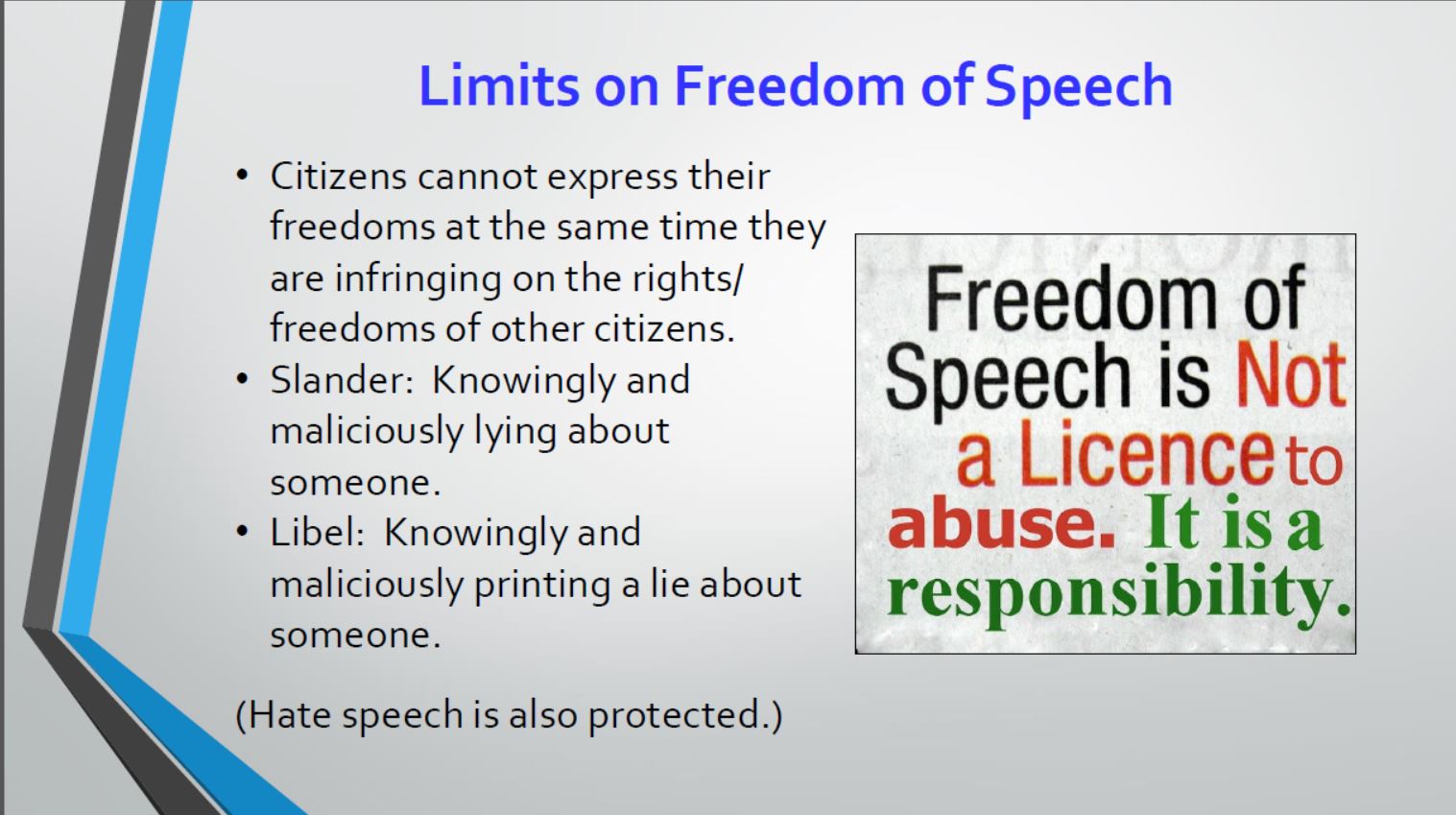 Limits on Freedom of Speech

• Citizens cannot express their freedoms at the same time they are infringing on the rights/ freedoms of other citizens.
• Slander: Knowingly and maliciously lying about someone.
• Libel: Knowingly and maliciously printing a lie about someone.

(Hate speech is also protected.)

Freedom of Speech is Not a Licence to abuse. It is a responsibility.